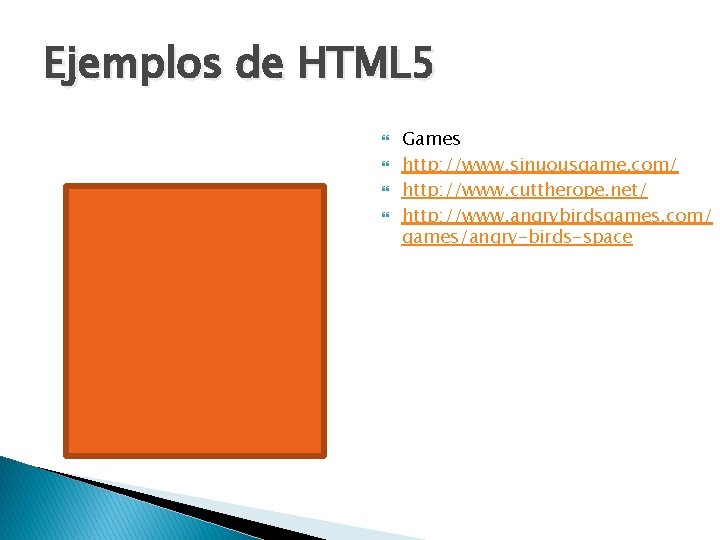 Ejemplos de HTML5

Games
http://www.sinuousgame.com/
http://www.cuttherope.net/
http://www.angrybirdsgames.com/games/angry-birds-space